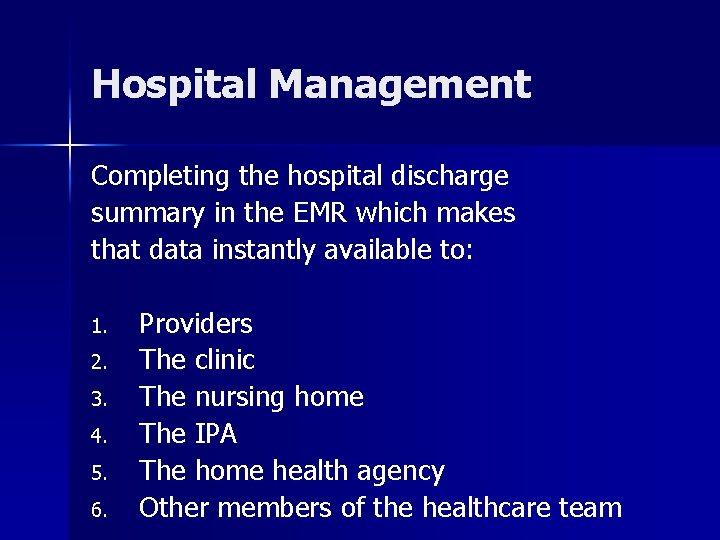 Hospital Management

Completing the hospital discharge summary in the EMR which makes that data instantly available to:

1. Providers
2. The clinic
3. The nursing home
4. The IPA
5. The home health agency
6. Other members of the healthcare team